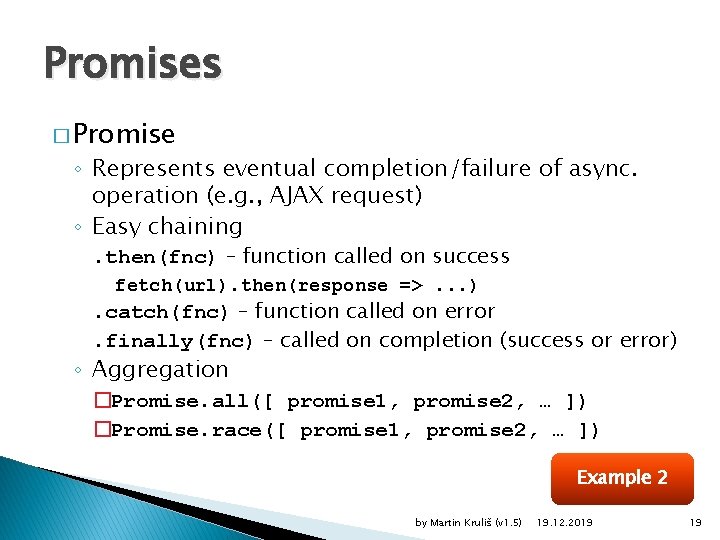 Promises

□ Promise

◦ Represents eventual completion/failure of async. operation (e.g., AJAX request)

◦ Easy chaining

.then(fnc) – function called on success

fetch(url).then(response => ...)

.catch(fnc) – function called on error

.finally(fnc) – called on completion (success or error)

◦ Aggregation

□Promise.all([ promise1, promise2, … ])

□Promise.race([ promise1, promise2, … ])

Example 2

by Martin Kruliš (v1.5) 19.12.2019 19